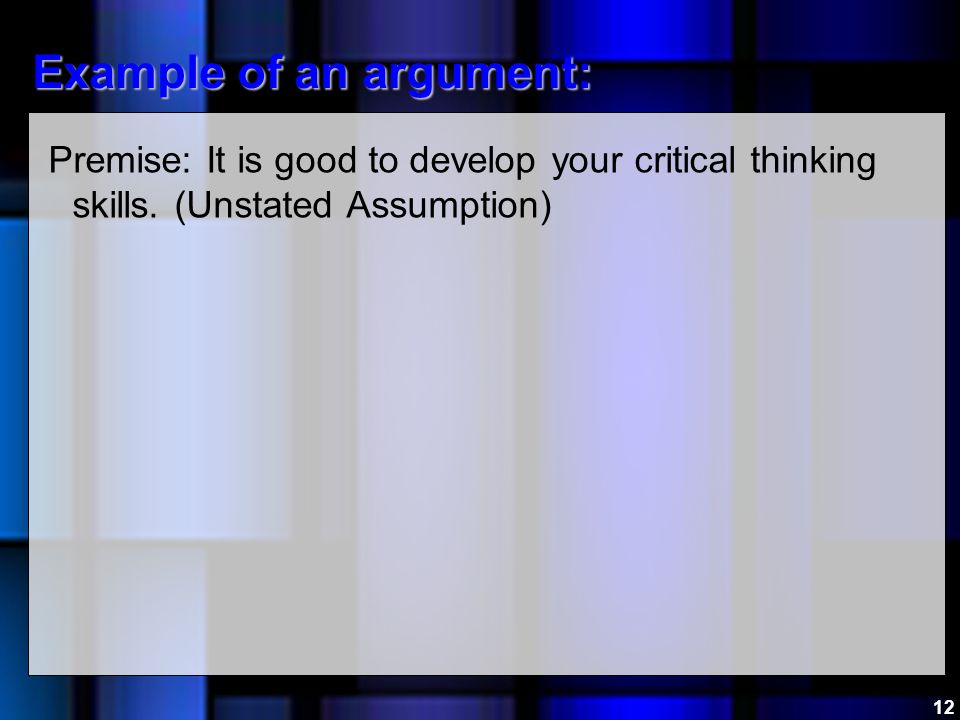 Example of an argument:

Premise: It is good to develop your critical thinking skills. (Unstated Assumption)

12